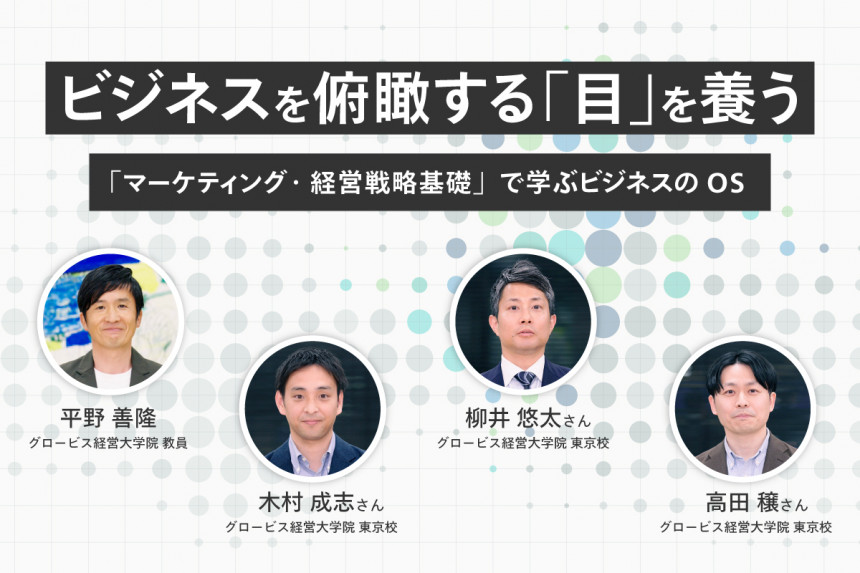 ビジネスを俯瞰する「目」を養う

「マーケティング・経営戦略基礎」で学ぶビジネスの OS

平野 善隆
グロービス経営大学院 教員

木村 成志さん
グロービス経営大学院 東京校

柳井 悠太さん
グロービス経営大学院 東京校

高田 穣さん
グロービス経営大学院 東京校